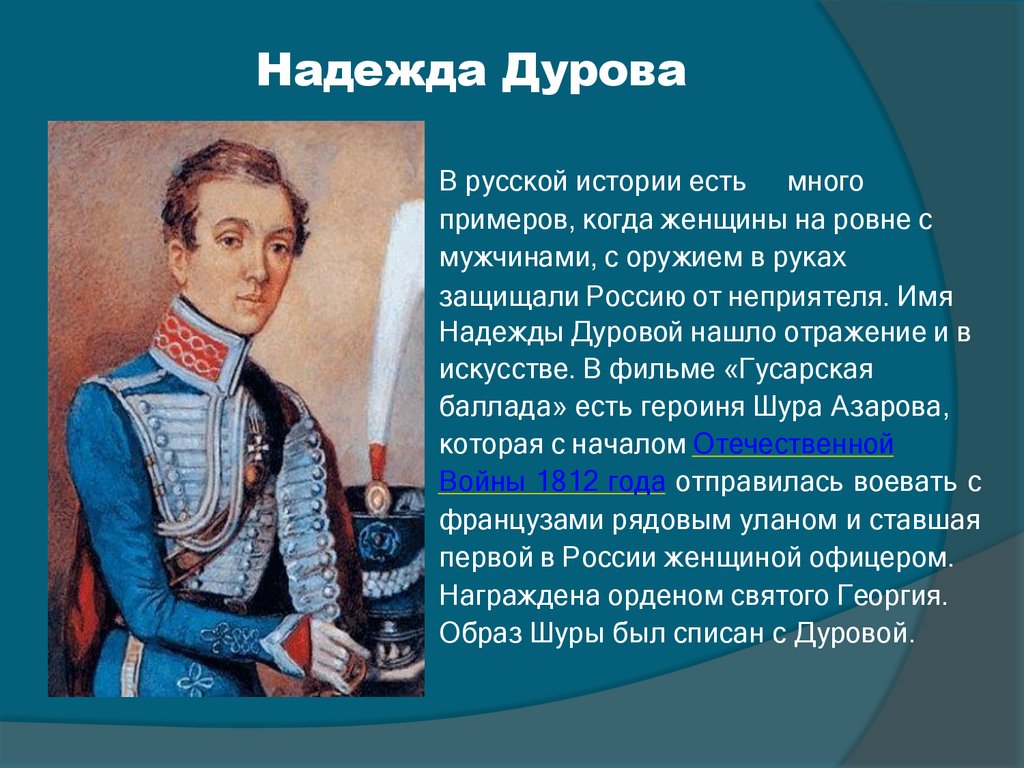 Надежда Дурова

В русской истории есть много примеров, когда женщины на ровне с мужчинами, с оружием в руках защищали Россию от неприятеля. Имя Надежды Дуровой нашло отражение и в искусстве. В фильме «Гусарская баллада» есть героиня Шура Азарова, которая с началом Отечественной Войны 1812 года отправилась воевать с французами рядовым уланом и ставшая первой в России женщиной офицером. Награждена орденом святого Георгия. Образ Шуры был списан с Дуровой.